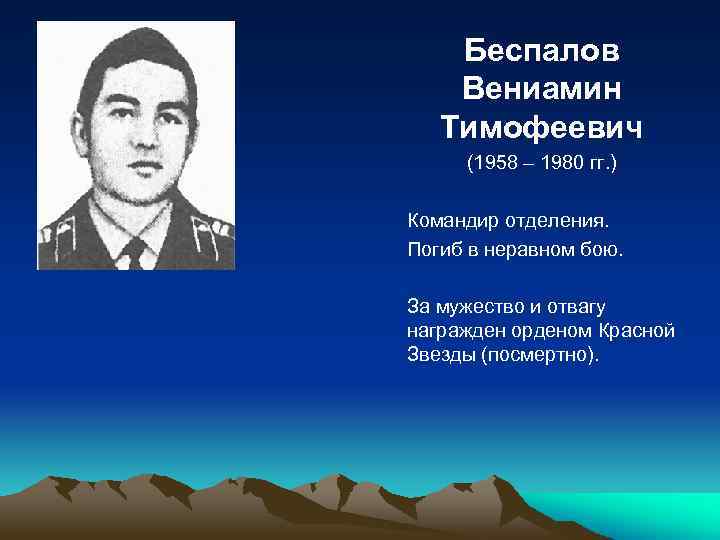 Беспалов Вениамин Тимофеевич
(1958 – 1980 гг.)

Командир отделения.
Погиб в неравном бою.

За мужество и отвагу награжден орденом Красной Звезды (посмертно).